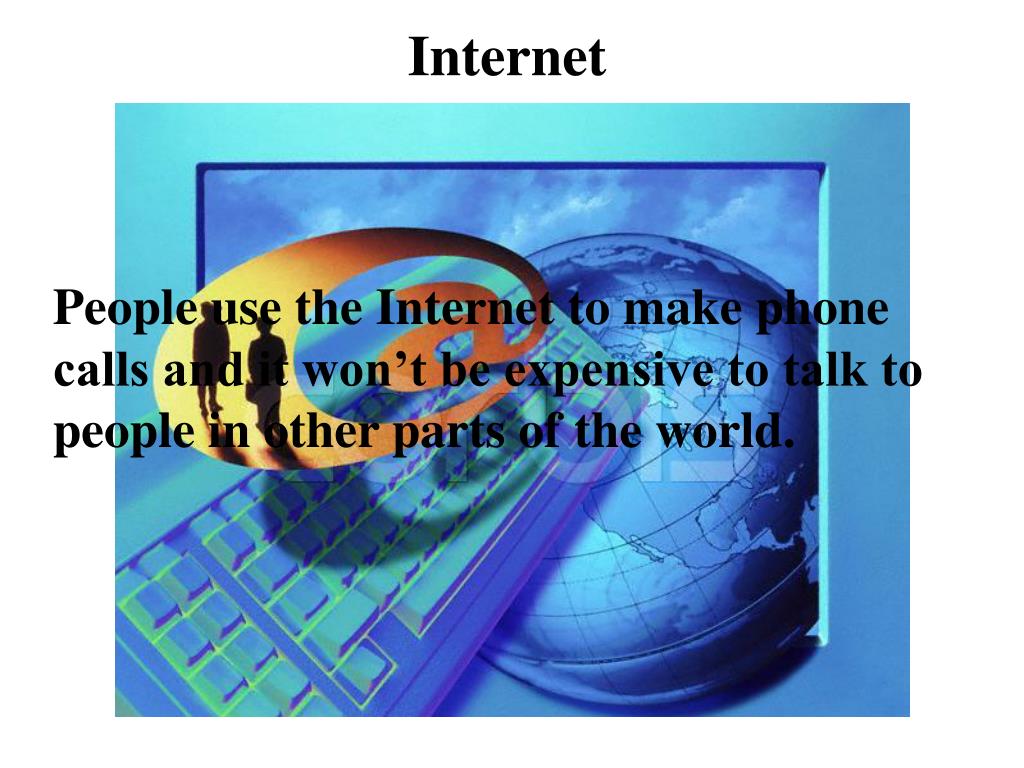 Internet

People use the Internet to make phone calls and it won’t be expensive to talk to people in other parts of the world.